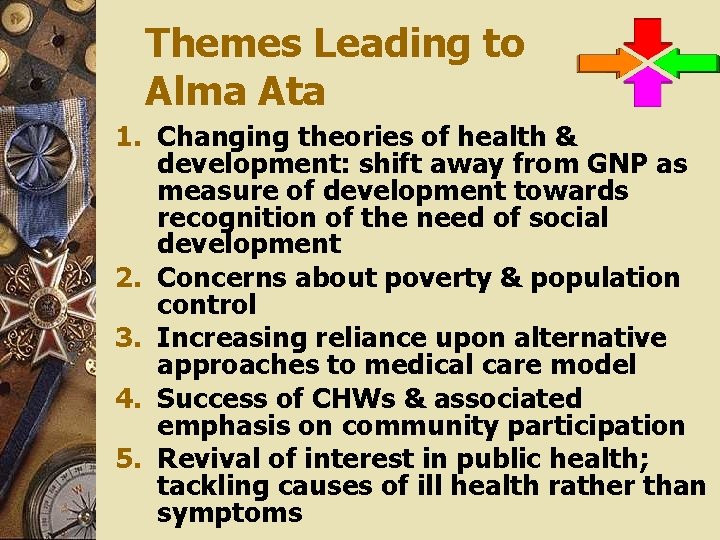 Themes Leading to Alma Ata

1. Changing theories of health & development: shift away from GNP as measure of development towards recognition of the need of social development
2. Concerns about poverty & population control
3. Increasing reliance upon alternative approaches to medical care model
4. Success of CHWs & associated emphasis on community participation
5. Revival of interest in public health; tackling causes of ill health rather than symptoms